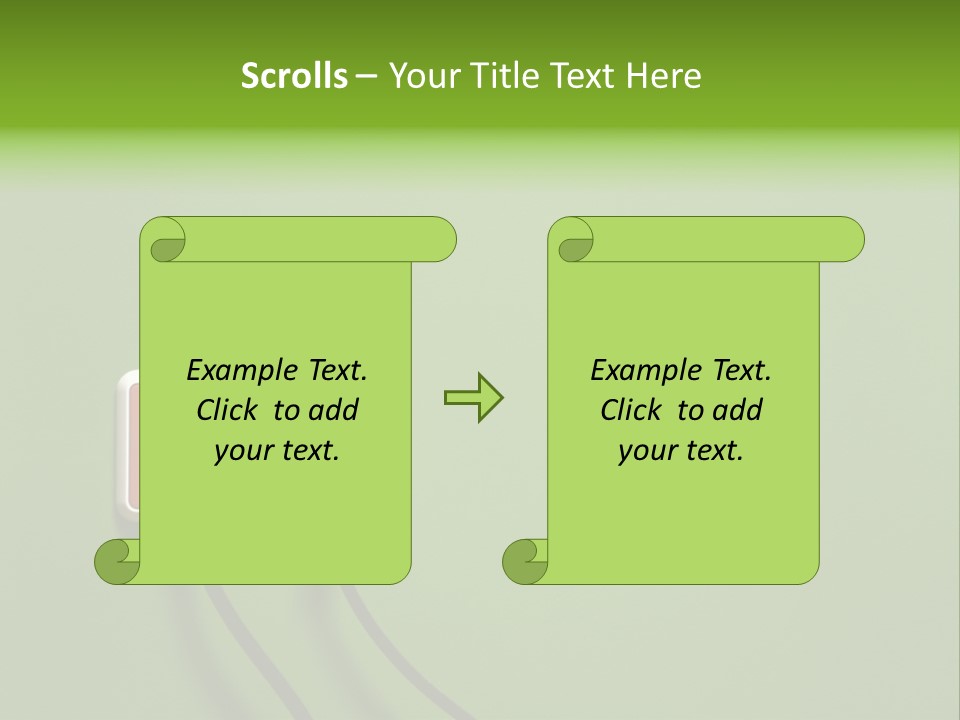 Scrolls – Your Title Text Here

Example Text. Click to add your text.

Example Text. Click to add your text.